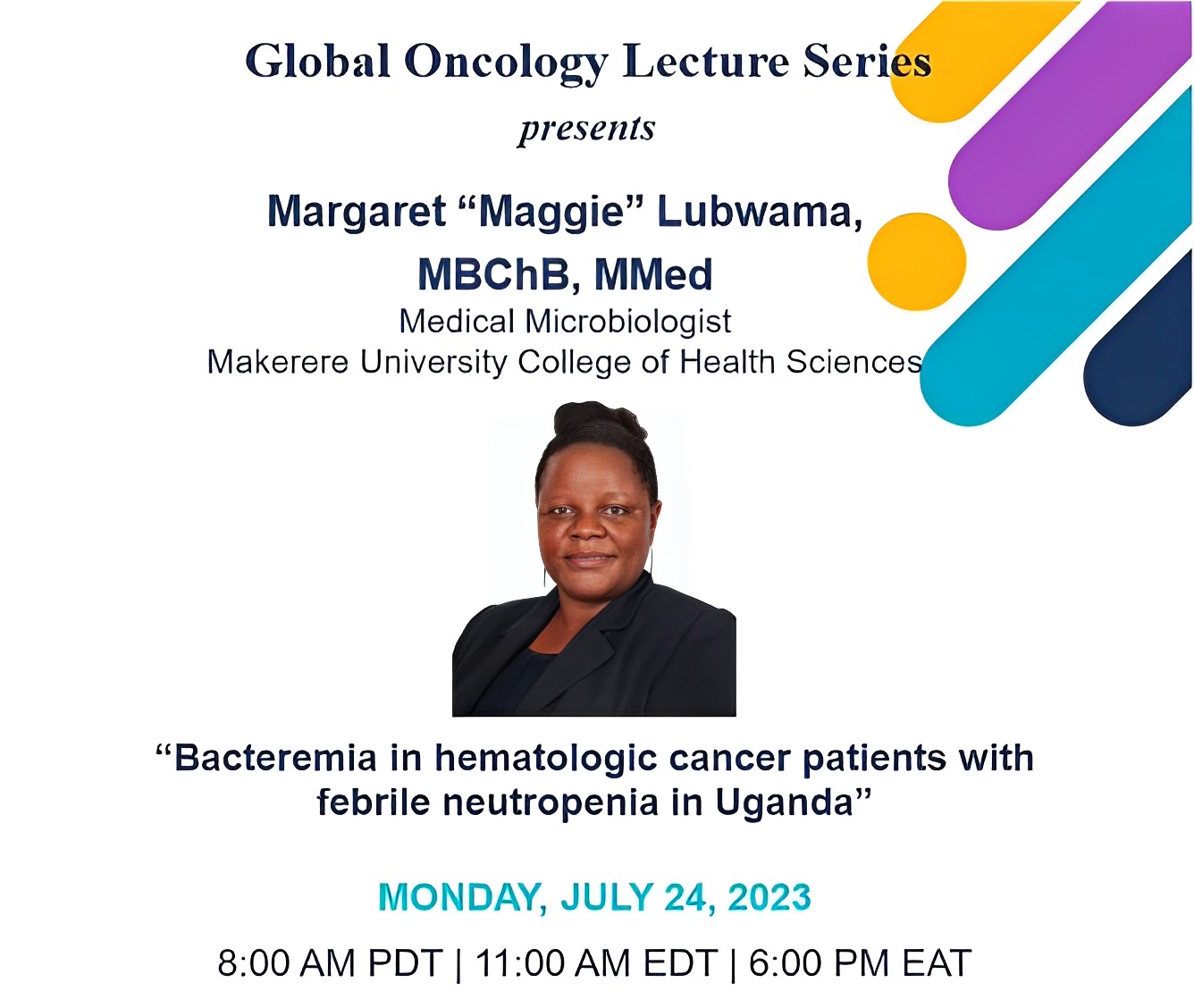 Global Oncology Lecture Series

presents

Margaret “Maggie” Lubwama, MBChB, MMed

Medical Microbiologist
Makerere University College of Health Sciences

“Bacteremia in hematologic cancer patients with febrile neutropenia in Uganda”

MONDAY, JULY 24, 2023

8:00 AM PDT | 11:00 AM EDT | 6:00 PM EAT